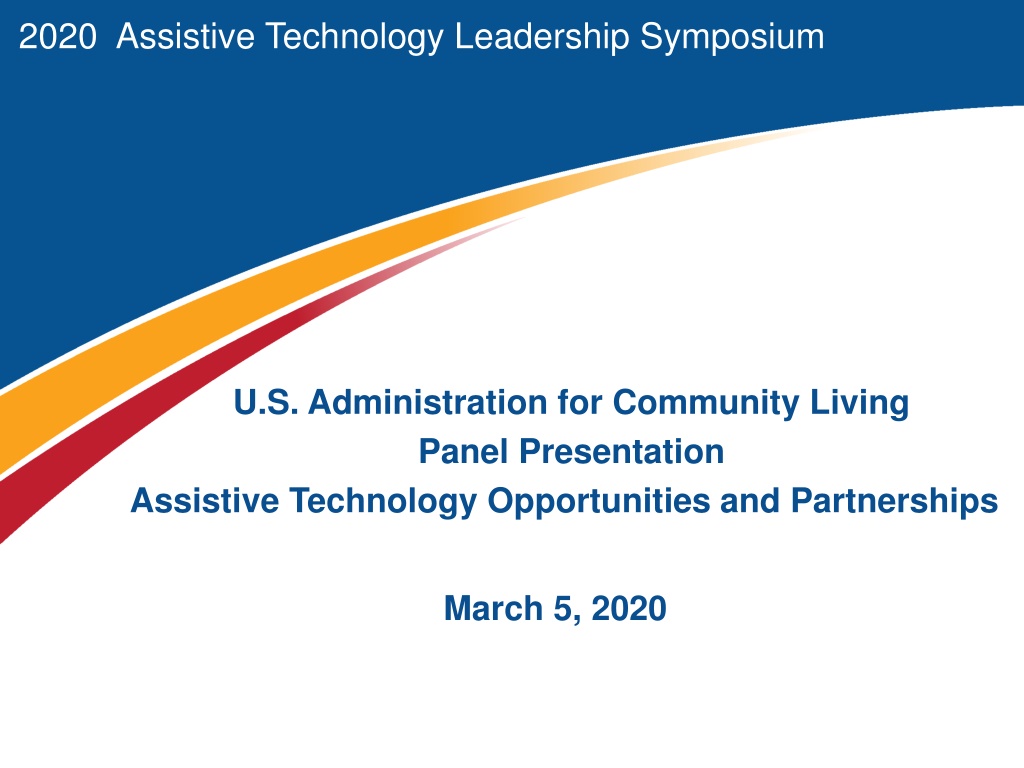 2020 Assistive Technology Leadership Symposium

U.S. Administration for Community Living
Panel Presentation
Assistive Technology Opportunities and Partnerships

March 5, 2020